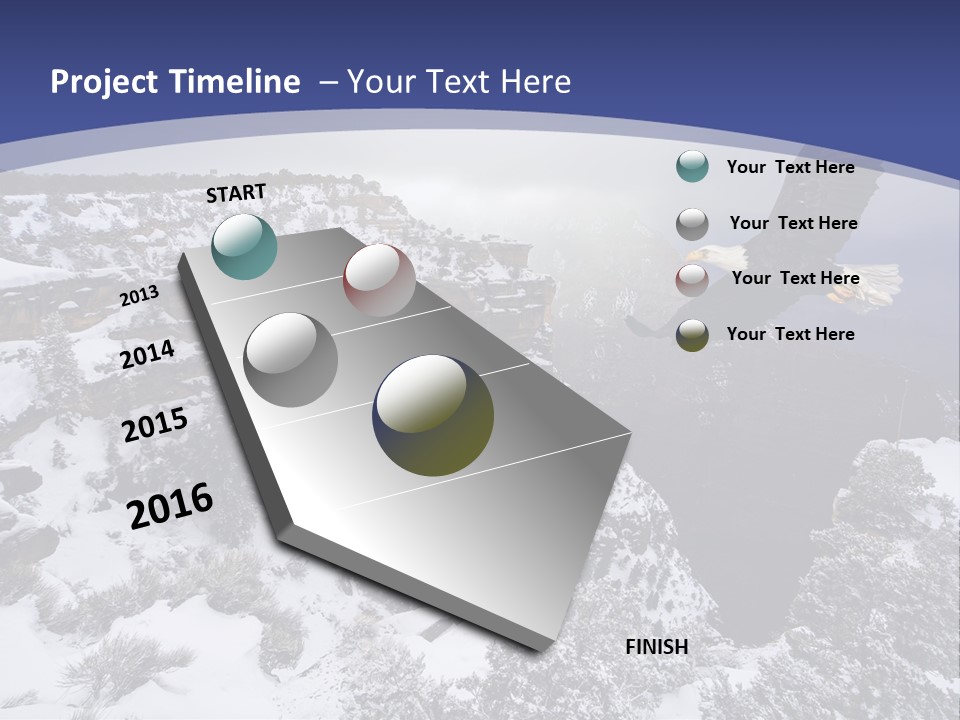 Project Timeline – Your Text Here

START

2013

2014

2015

2016

FINISH

Your Text Here

Your Text Here

Your Text Here

Your Text Here